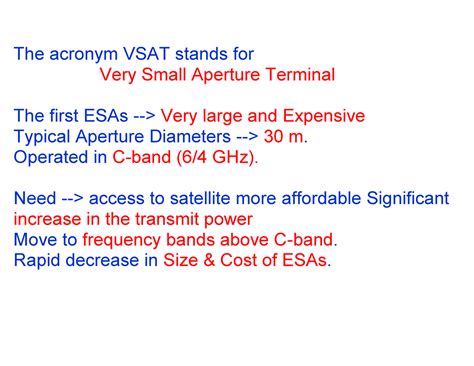 The acronym VSAT stands for
Very Small Aperture Terminal

The first ESAs --> Very large and Expensive
Typical Aperture Diameters --> 30 m.
Operated in C-band (6/4 GHz).

Need --> access to satellite more affordable Significant increase in the transmit power
Move to frequency bands above C-band.
Rapid decrease in Size & Cost of ESAs.